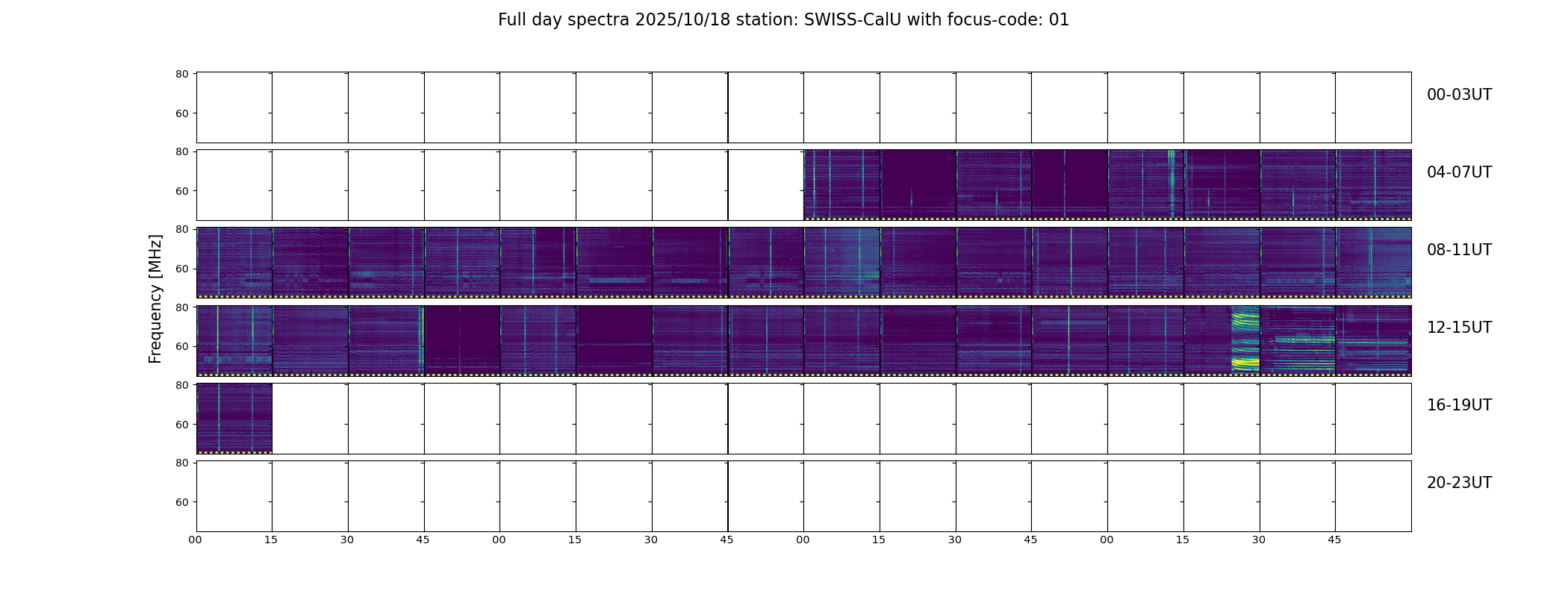 Full day spectra 2025/10/18 station: SWISS-CalU with focus-code: 01

Frequency [MHz]

80
60
00-03UT

80
60
04-07UT

80
60
08-11UT

80
60
12-15UT

80
60
16-19UT

80
60
20-23UT

00 15 30 45 00 15 30 45 00 15 30 45 00 15 30 45